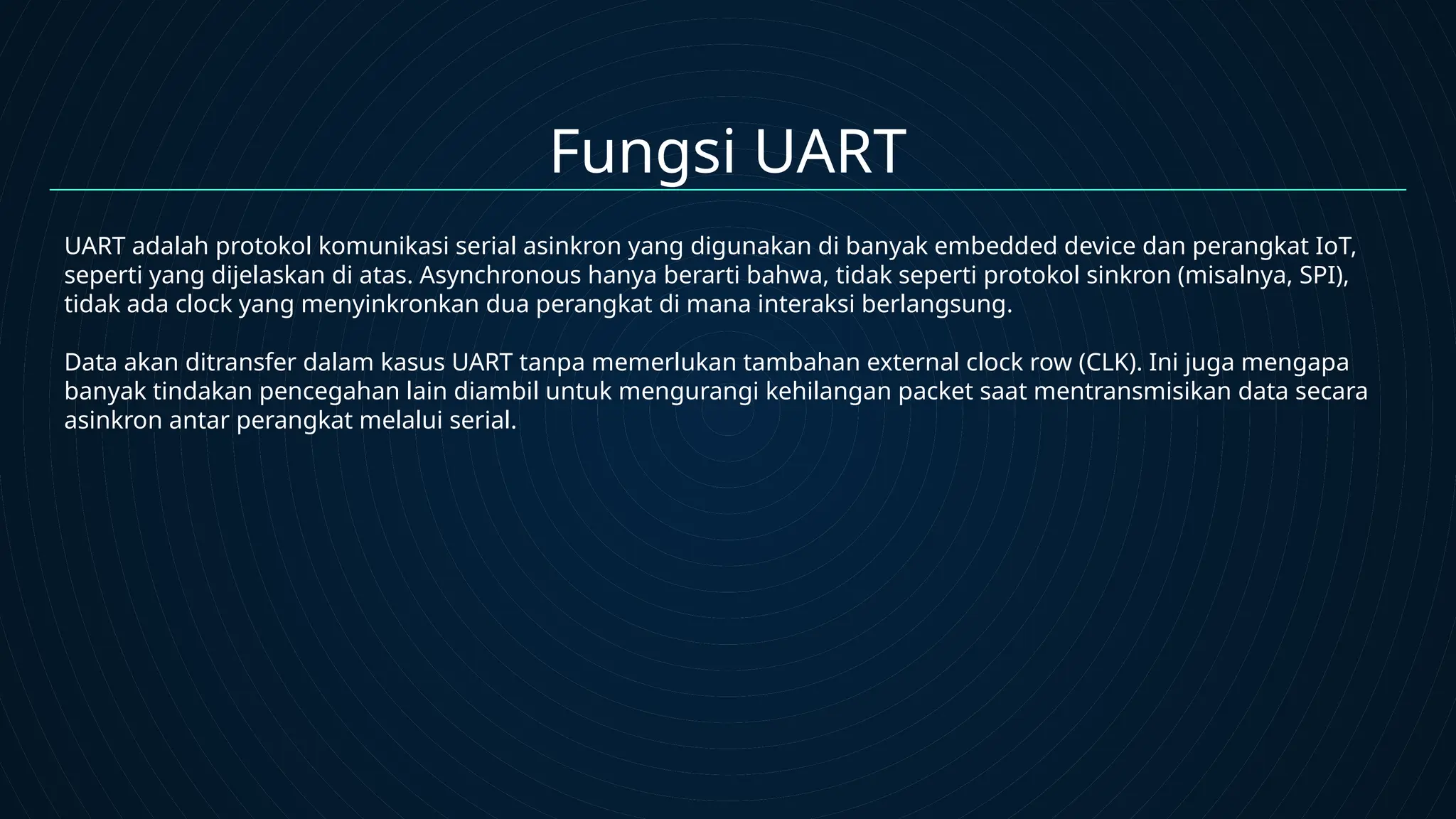 Fungsi UART

UART adalah protokol komunikasi serial asinkron yang digunakan di banyak embedded device dan perangkat IoT, seperti yang dijelaskan di atas. Asynchronous hanya berarti bahwa, tidak seperti protokol sinkron (misalnya, SPI), tidak ada clock yang menyinkronkan dua perangkat di mana interaksi berlangsung.

Data akan ditransfer dalam kasus UART tanpa memerlukan tambahan external clock row (CLK). Ini juga mengapa banyak tindakan pencegahan lain diambil untuk mengurangi kehilangan packet saat mentransmisikan data secara asinkron antar perangkat melalui serial.